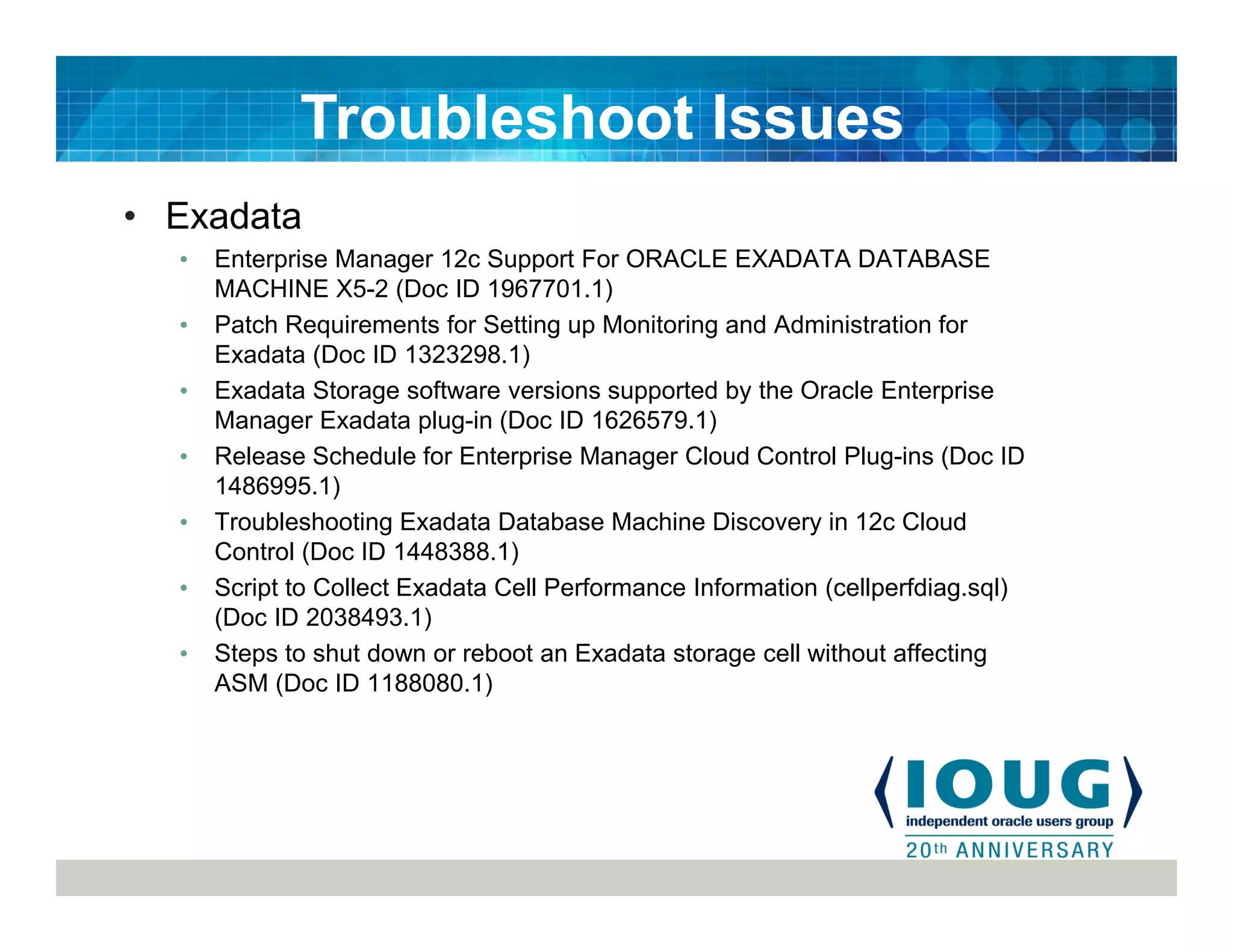 Troubleshoot Issues

• Exadata
  • Enterprise Manager 12c Support For ORACLE EXADATA DATABASE MACHINE X5-2 (Doc ID 1967701.1)
  • Patch Requirements for Setting up Monitoring and Administration for Exadata (Doc ID 1323298.1)
  • Exadata Storage software versions supported by the Oracle Enterprise Manager Exadata plug-in (Doc ID 1626579.1)
  • Release Schedule for Enterprise Manager Cloud Control Plug-ins (Doc ID 1486995.1)
  • Troubleshooting Exadata Database Machine Discovery in 12c Cloud Control (Doc ID 1448388.1)
  • Script to Collect Exadata Cell Performance Information (cellperfdiag.sql) (Doc ID 2038493.1)
  • Steps to shut down or reboot an Exadata storage cell without affecting ASM (Doc ID 1188080.1)

IOUG
independent oracle users group
20th ANNIVERSARY